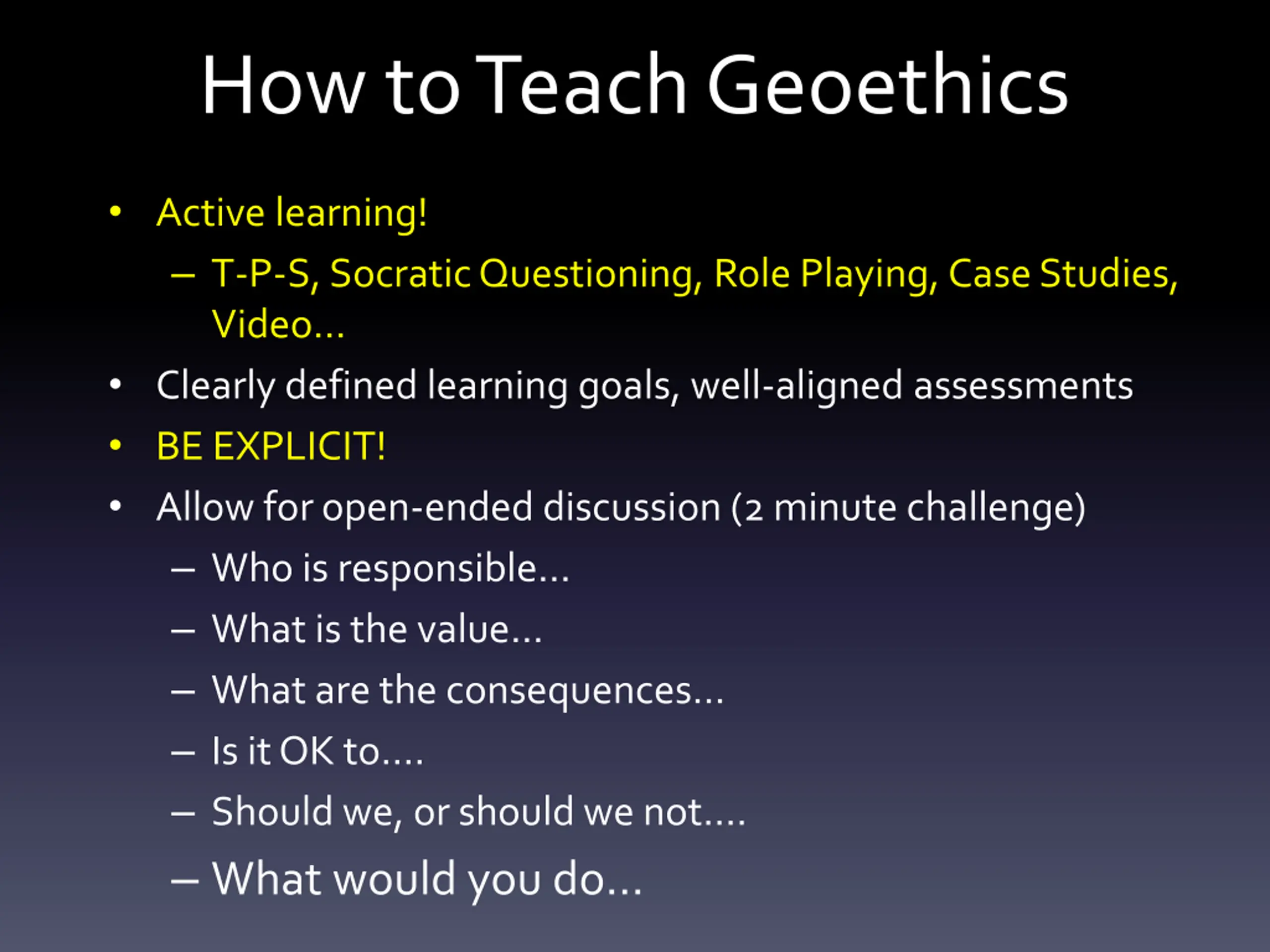 How to Teach Geoethics

• Active learning!
  – T-P-S, Socratic Questioning, Role Playing, Case Studies, Video…
• Clearly defined learning goals, well-aligned assessments
• BE EXPLICIT!
• Allow for open-ended discussion (2 minute challenge)
  – Who is responsible…
  – What is the value…
  – What are the consequences…
  – Is it OK to….
  – Should we, or should we not….
  – What would you do…